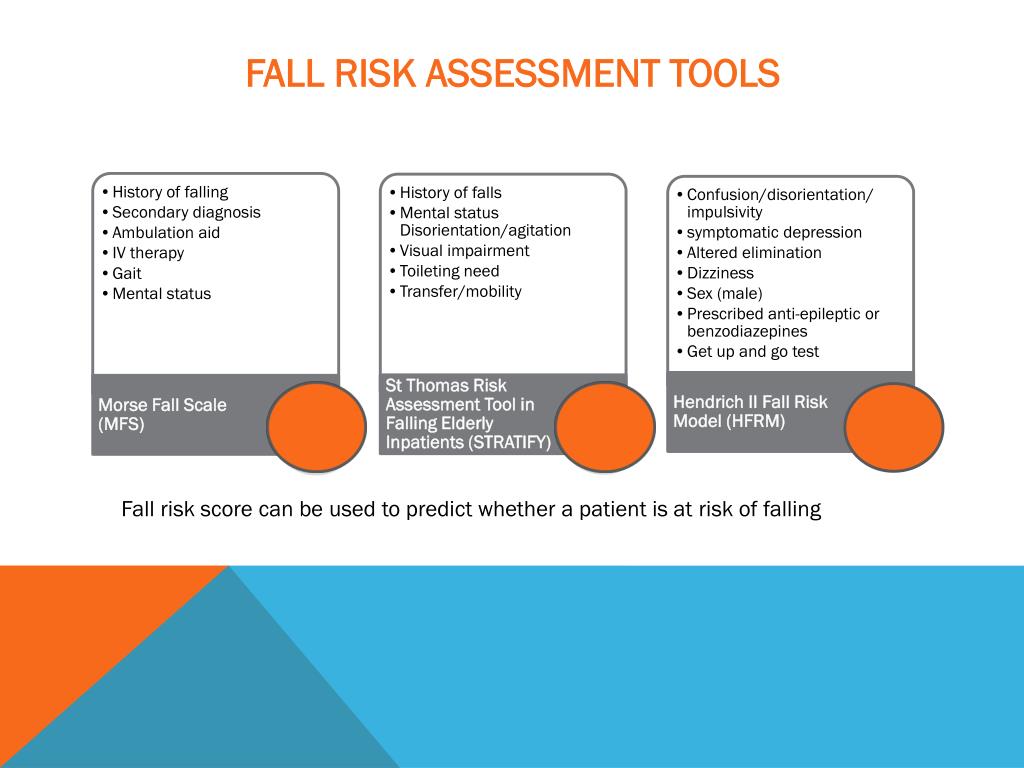 FALL RISK ASSESSMENT TOOLS

• History of falling
• Secondary diagnosis
• Ambulation aid
• IV therapy
• Gait
• Mental status

Morse Fall Scale (MFS)

• History of falls
• Mental status Disorientation/agitation
• Visual impairment
• Toileting need
• Transfer/mobility

St Thomas Risk Assessment Tool in Falling Elderly Inpatients (STRATIFY)

• Confusion/disorientation/ impulsivity
• symptomatic depression
• Altered elimination
• Dizziness
• Sex (male)
• Prescribed anti-epileptic or benzodiazepines
• Get up and go test

Hendrich II Fall Risk Model (HFRM)

Fall risk score can be used to predict whether a patient is at risk of falling